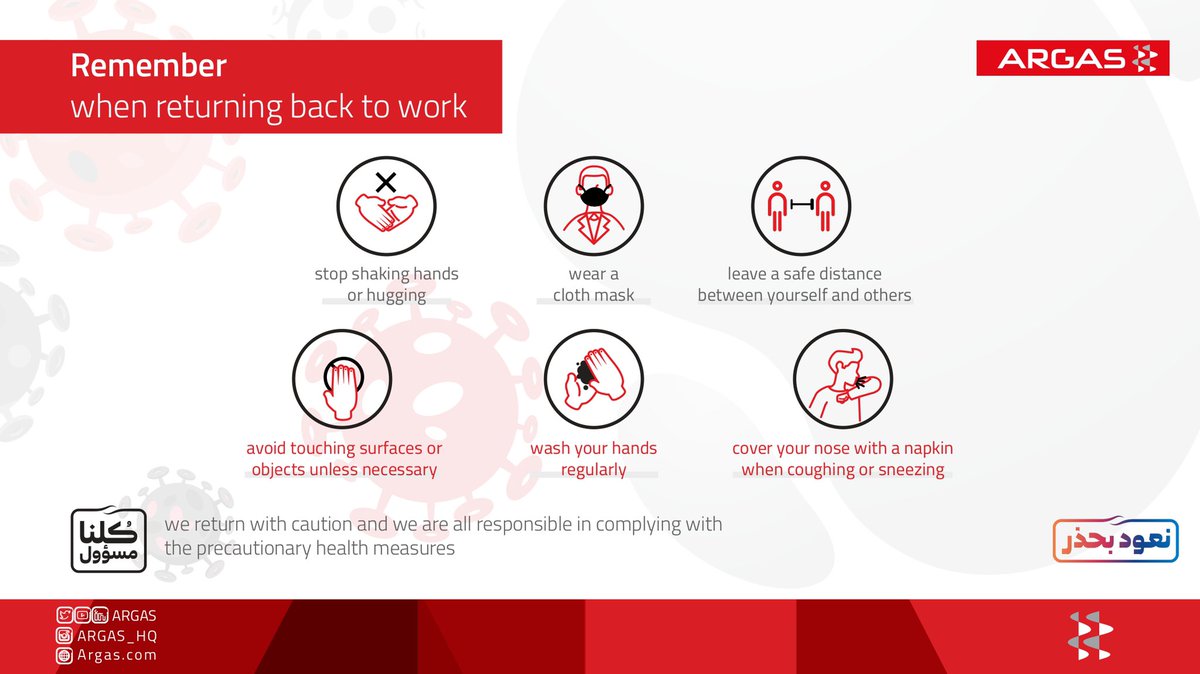 Remember
when returning back to work

ARGAS

stop shaking hands or hugging

wear a cloth mask

leave a safe distance between yourself and others

avoid touching surfaces or objects unless necessary

wash your hands regularly

cover your nose with a napkin when coughing or sneezing

كلنا مسؤول

we return with caution and we are all responsible in complying with the precautionary health measures

نعود بحذر

ARGAS
ARGAS_HQ
Argas.com